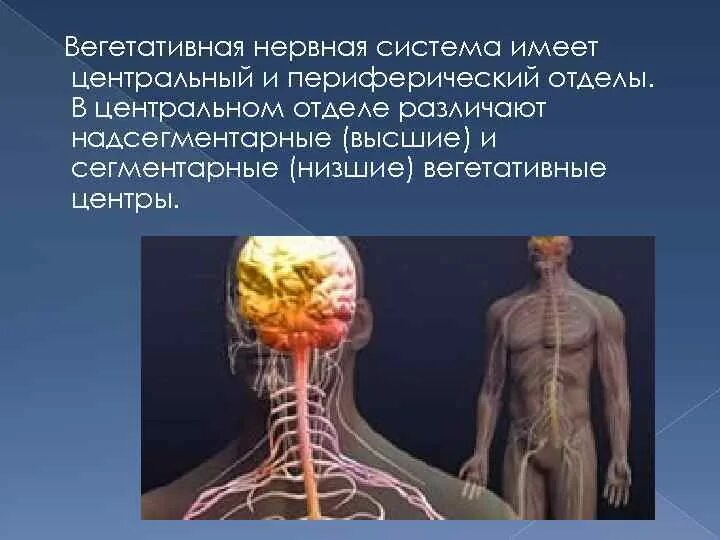 Вегетативная нервная система имеет центральный и периферический отделы. В центральном отделе различают надсегментарные (высшие) и сегментарные (низшие) вегетативные центры.